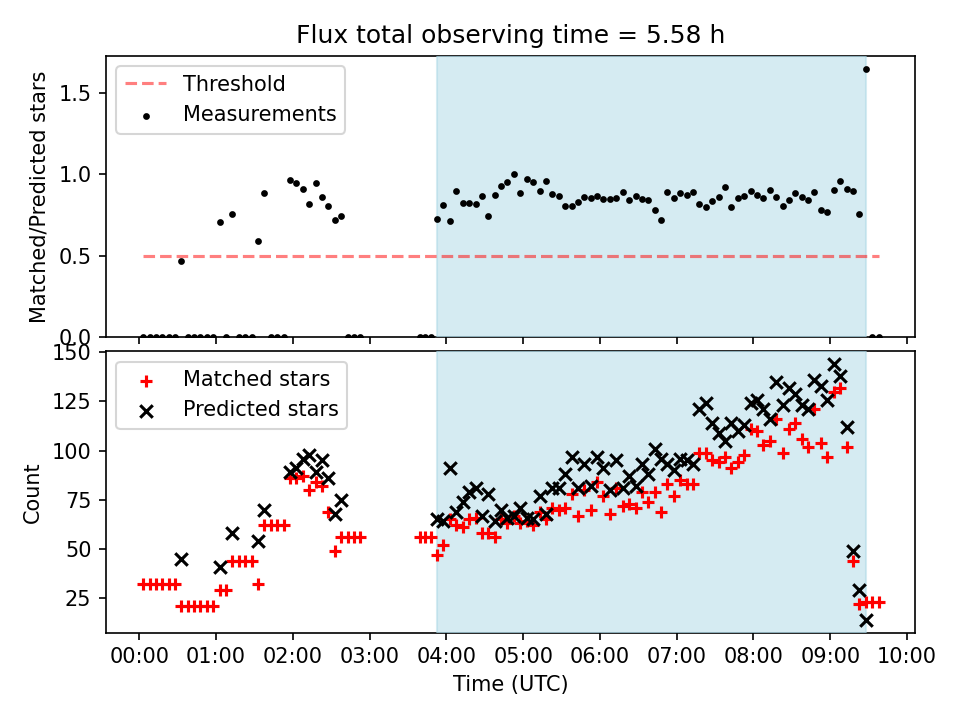 Flux total observing time = 5.58 h

Threshold
Measurements

Matched/Predicted stars

1.5
1.0
0.5
0.0

Matched stars
Predicted stars

Count

150
125
100
75
50
25

00:00 01:00 02:00 03:00 04:00 05:00 06:00 07:00 08:00 09:00 10:00
Time (UTC)